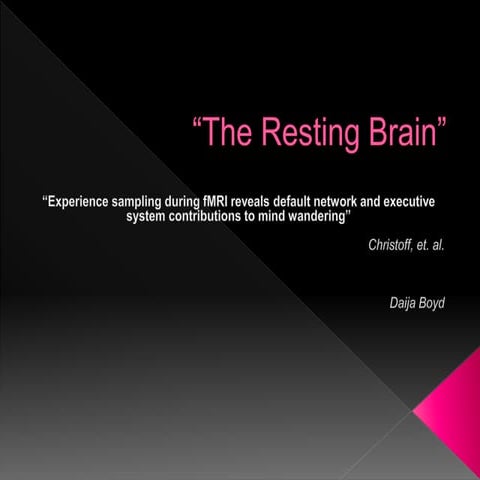 “The Resting Brain”

“Experience sampling during fMRI reveals default network and executive system contributions to mind wandering”

Christoff, et. al.

Daija Boyd